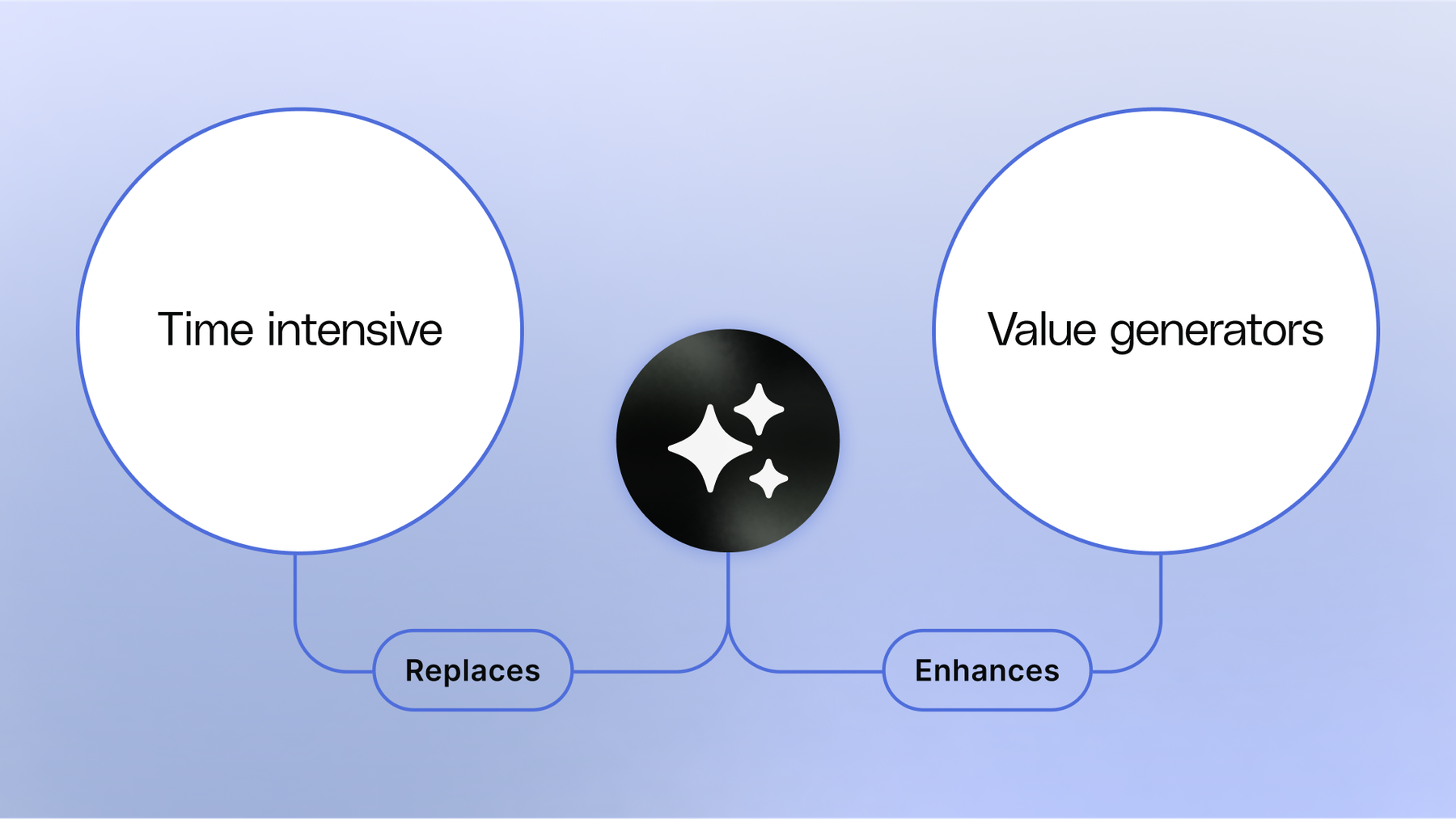 Time intensive

Value generators

Replaces

Enhances